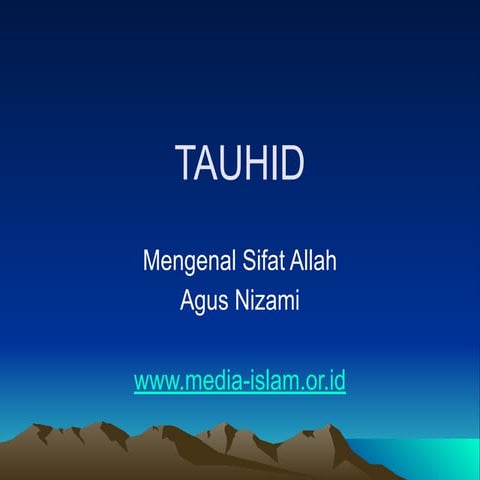 TAUHID

Mengenal Sifat Allah
Agus Nizami

www.media-islam.or.id